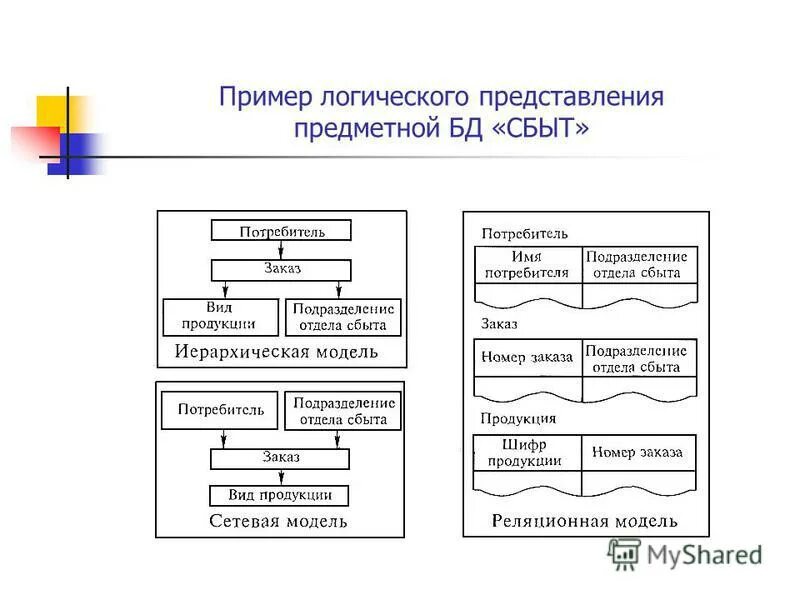 Пример логического представления предметной БД «СБЫТ»

Потребитель

Заказ

Вид продукции

Подразделение отдела сбыта

Иерархическая модель

Потребитель

Подразделение отдела сбыта

Заказ

Вид продукции

Сетевая модель

Потребитель

| Имя потребителя | Подразделение отдела сбыта |
|---|---|
| | |

Заказ

| Номер заказа | Подразделение отдела сбыта |
|---|---|
| | |

Продукция

| Шифр продукции | Номер заказа |
|---|---|
| | |

Реляционная модель

MyShared